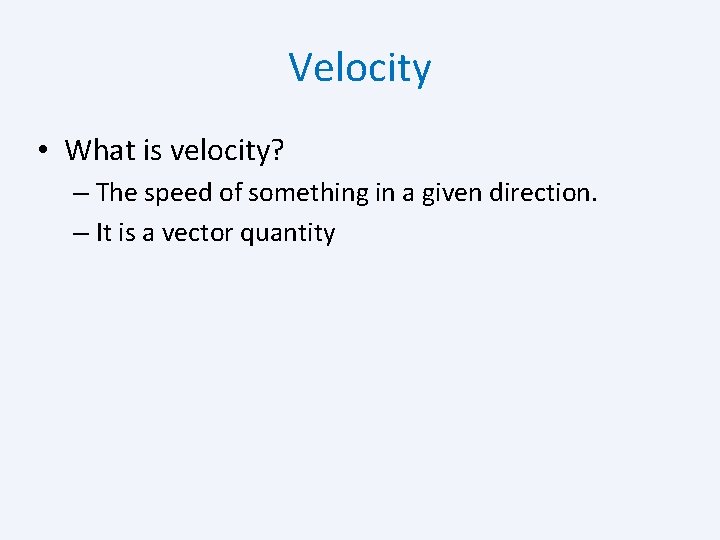 Velocity

• What is velocity?
– The speed of something in a given direction.
– It is a vector quantity